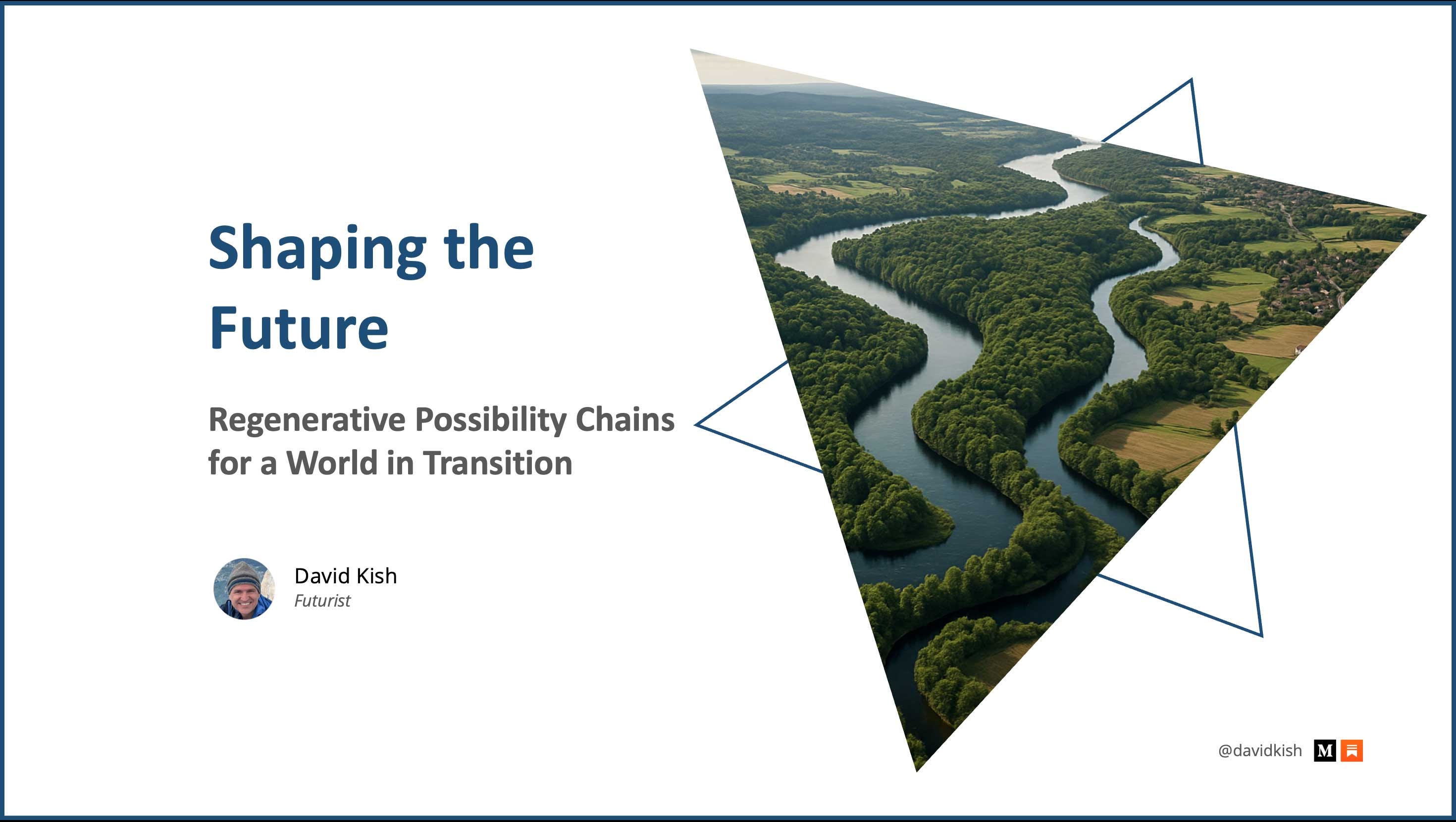 Shaping the Future

Regenerative Possibility Chains for a World in Transition

David Kish
Futurist

@davidkish M